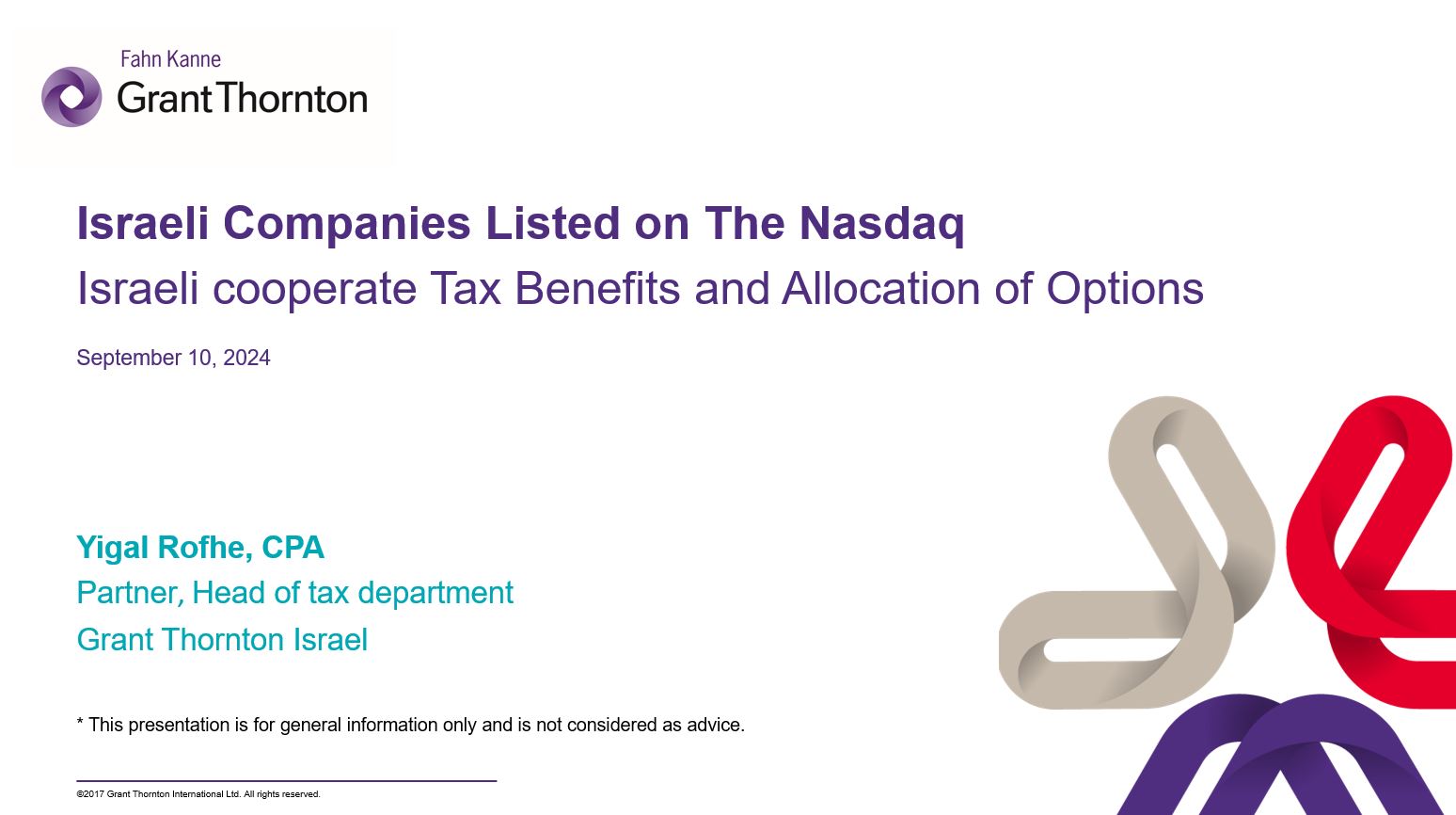 Fahn Kanne
Grant Thornton

Israeli Companies Listed on The Nasdaq
Israeli cooperate Tax Benefits and Allocation of Options

September 10, 2024

Yigal Rofhe, CPA
Partner, Head of tax department
Grant Thornton Israel

* This presentation is for general information only and is not considered as advice.

©2017 Grant Thornton International Ltd. All rights reserved.